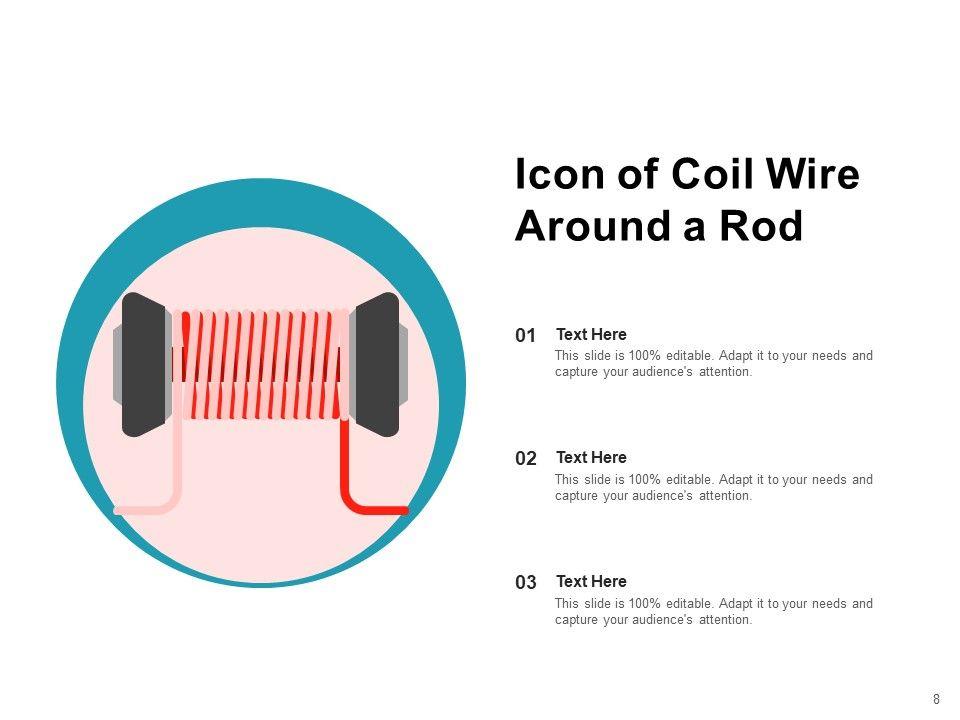 Icon of Coil Wire Around a Rod

01 Text Here
This slide is 100% editable. Adapt it to your needs and capture your audience's attention.

02 Text Here
This slide is 100% editable. Adapt it to your needs and capture your audience's attention.

03 Text Here
This slide is 100% editable. Adapt it to your needs and capture your audience's attention.

8